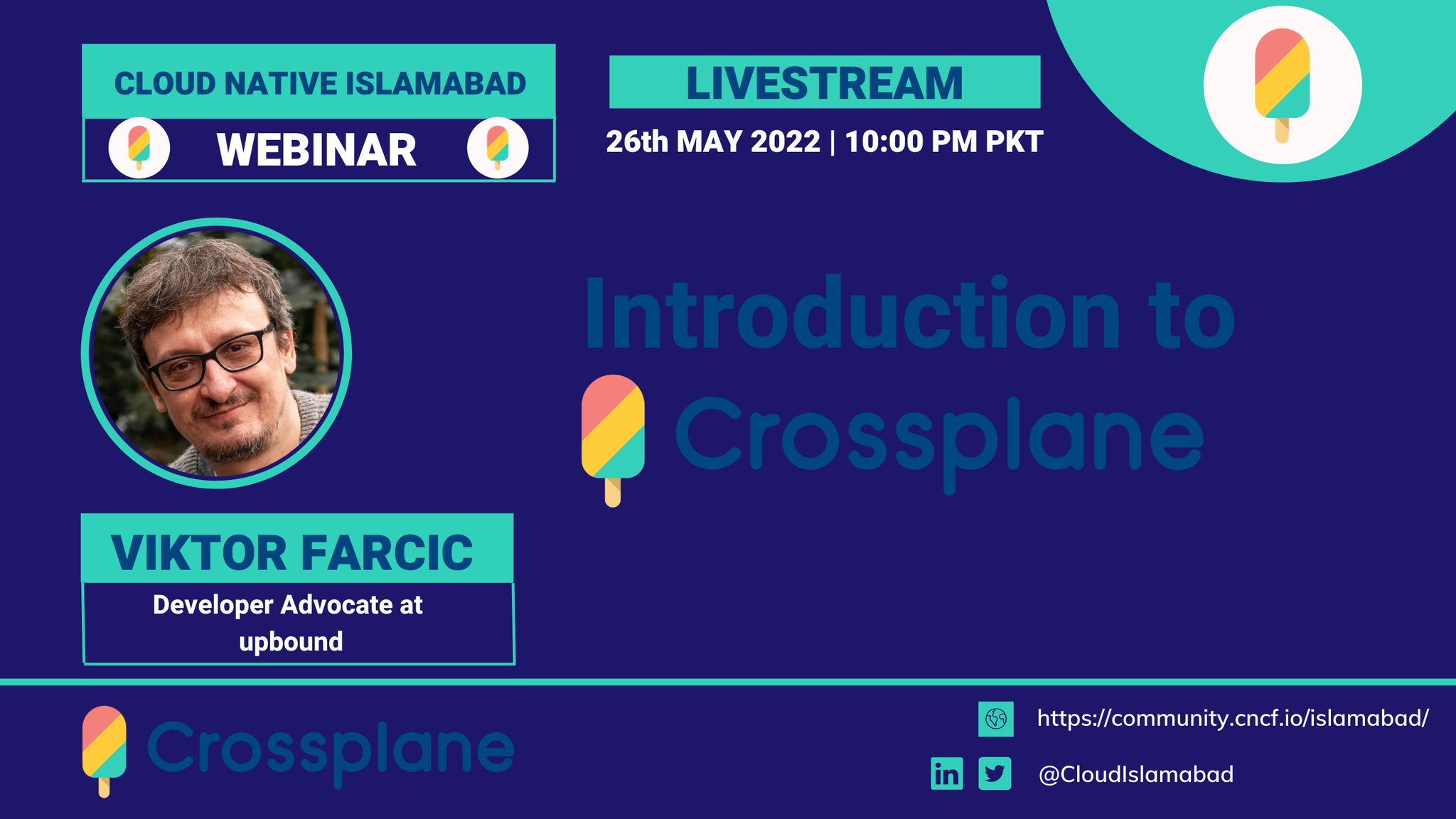 CLOUD NATIVE ISLAMABAD

WEBINAR

LIVESTREAM

26th MAY 2022 | 10:00 PM PKT

Introduction to Crossplane

VIKTOR FARCIC

Developer Advocate at upbound

Crossplane

https://community.cncf.io/islamabad/

in

@CloudIslamabad